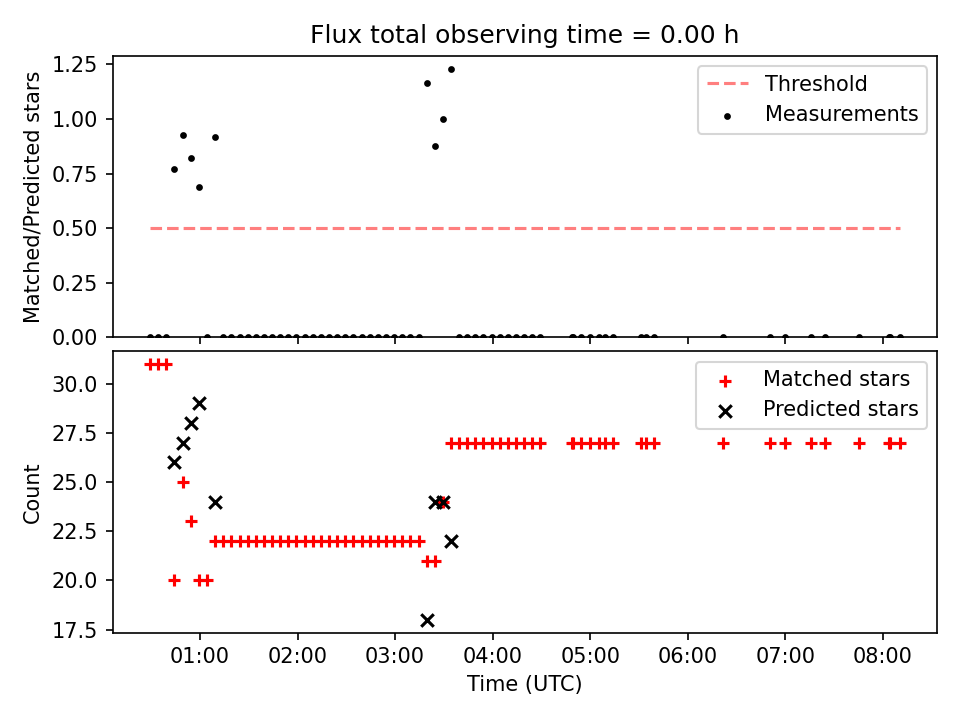 Flux total observing time = 0.00 h

Matched/Predicted stars

1.25
1.00
0.75
0.50
0.25
0.00

Threshold
Measurements

Count

30.0
27.5
25.0
22.5
20.0
17.5

Matched stars
Predicted stars

01:00 02:00 03:00 04:00 05:00 06:00 07:00 08:00

Time (UTC)